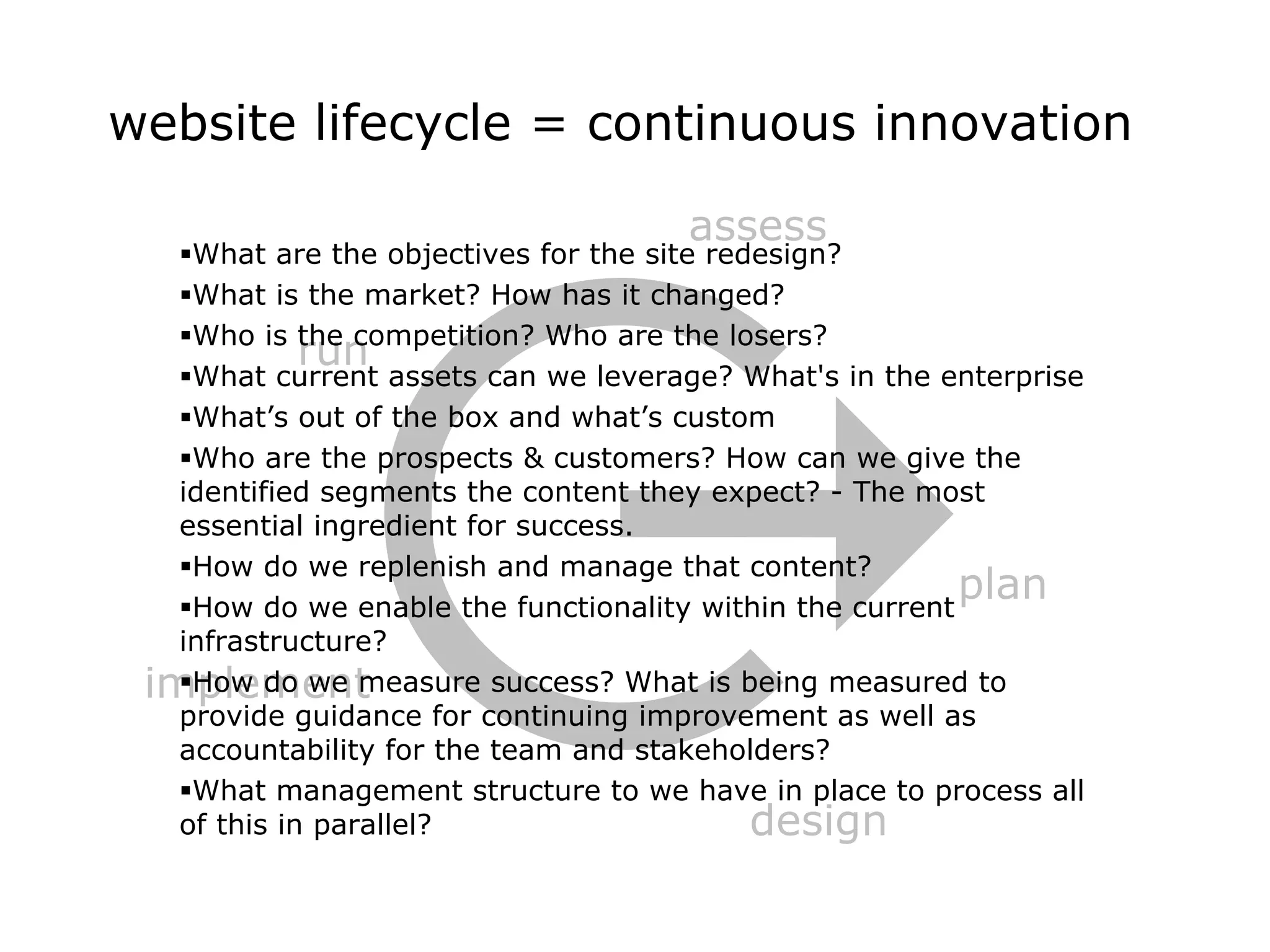 website lifecycle = continuous innovation

assess

▪What are the objectives for the site redesign?

▪What is the market? How has it changed?

▪Who is the competition? Who are the losers?

run

▪What current assets can we leverage? What's in the enterprise

▪What’s out of the box and what’s custom

▪Who are the prospects & customers? How can we give the identified segments the content they expect? - The most essential ingredient for success.

▪How do we replenish and manage that content?

plan

▪How do we enable the functionality within the current infrastructure?

implement

▪How do we measure success? What is being measured to provide guidance for continuing improvement as well as accountability for the team and stakeholders?

▪What management structure to we have in place to process all of this in parallel?

design